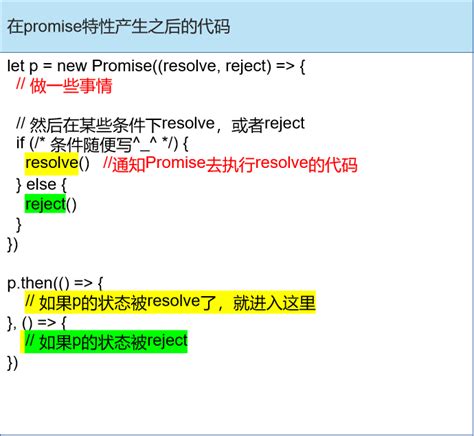 在promise特性产生之后的代码

let p = new Promise((resolve, reject) => {
 // 做一些事情

 // 然后在某些条件下resolve，或者reject
 if (/* 条件随便写^_^ */) {
  resolve()  //通知Promise去执行resolve的代码
 } else {
  reject()
 }
})

p.then(() => {
 // 如果p的状态被resolve了，就进入这里
}, () => {
 // 如果p的状态被reject
})